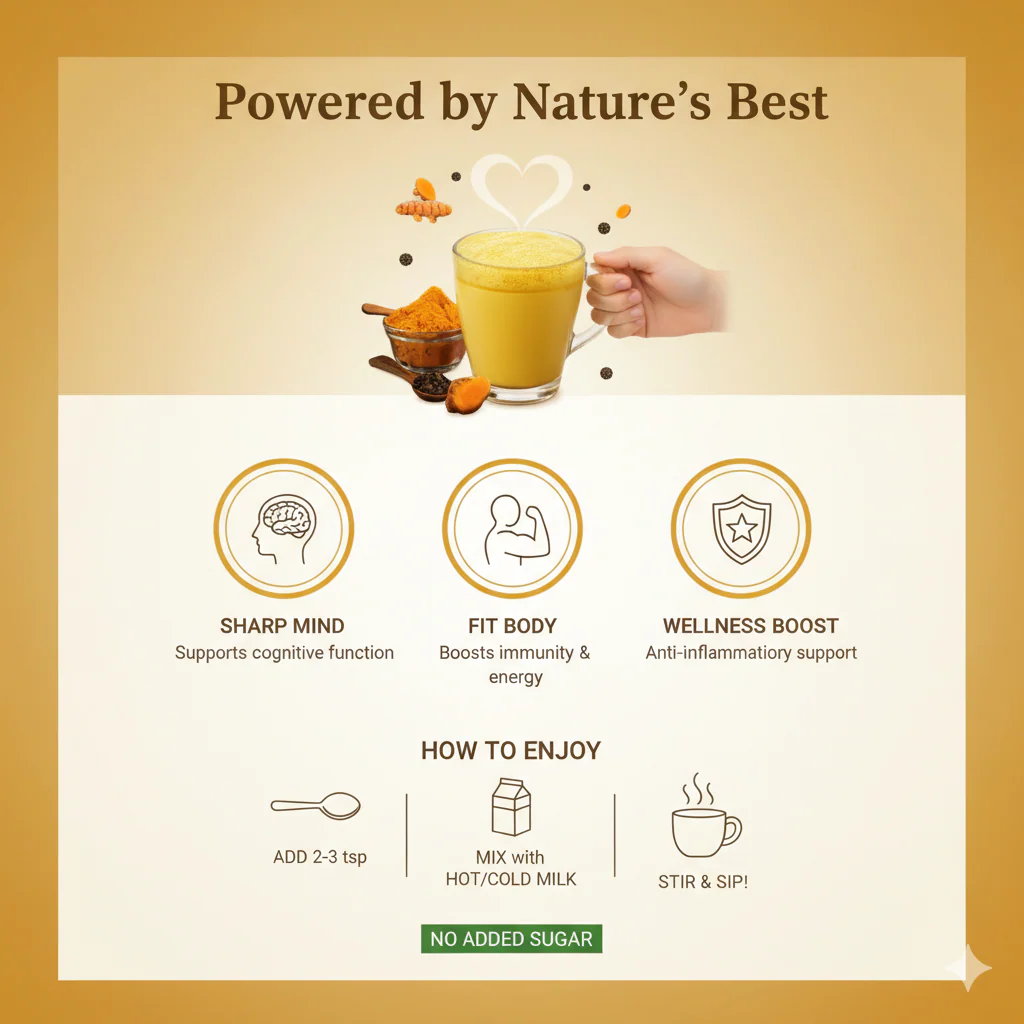 Powered by Nature's Best

SHARP MIND
Supports cognitive function

FIT BODY
Boosts immunity & energy

WELLNESS BOOST
Anti-inflammatiory support

HOW TO ENJOY

ADD 2-3 tsp

MIX with HOT/COLD MILK

STIR & SIP!

NO ADDED SUGAR